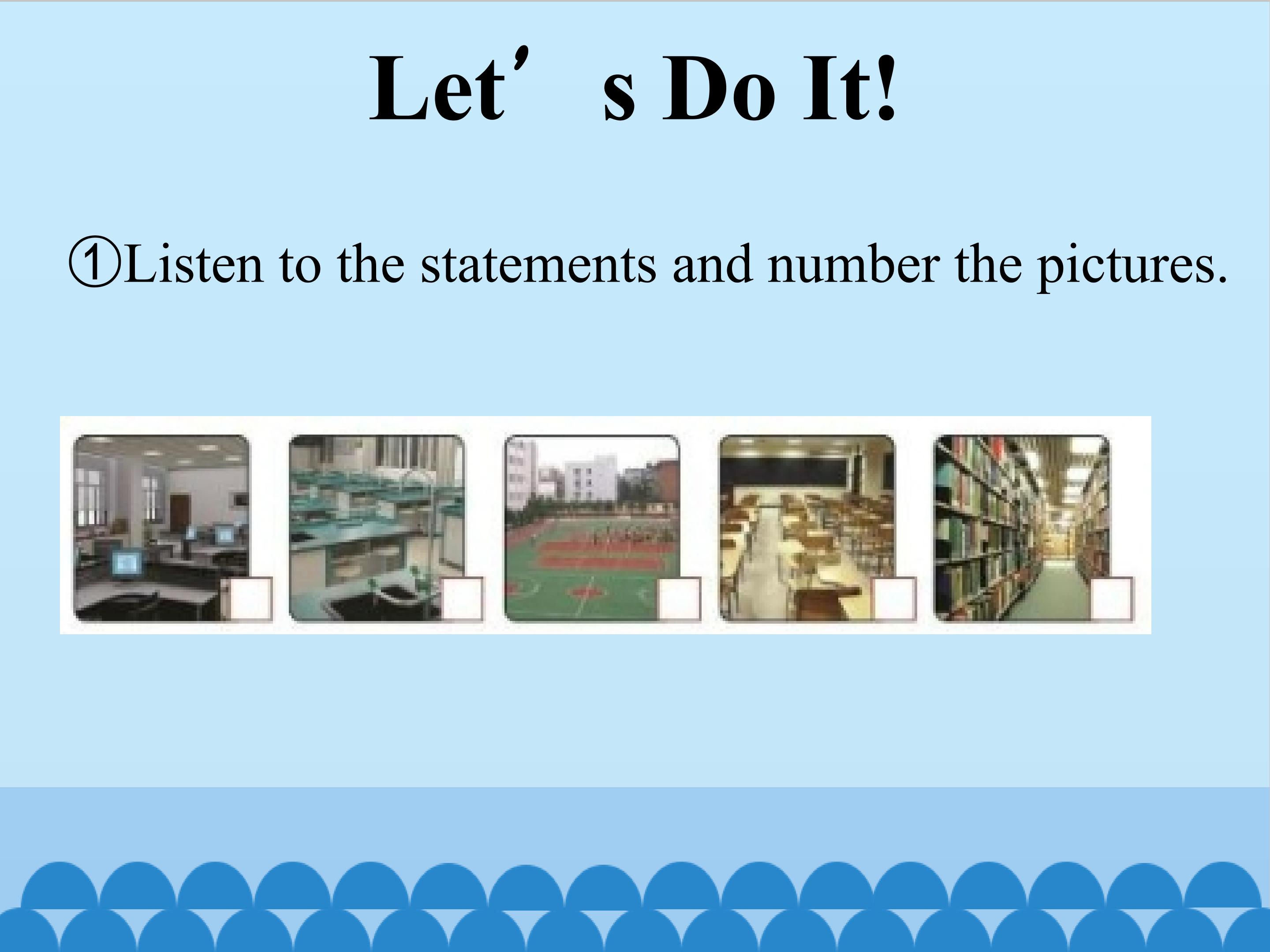 Let’s Do It!

①Listen to the statements and number the pictures.